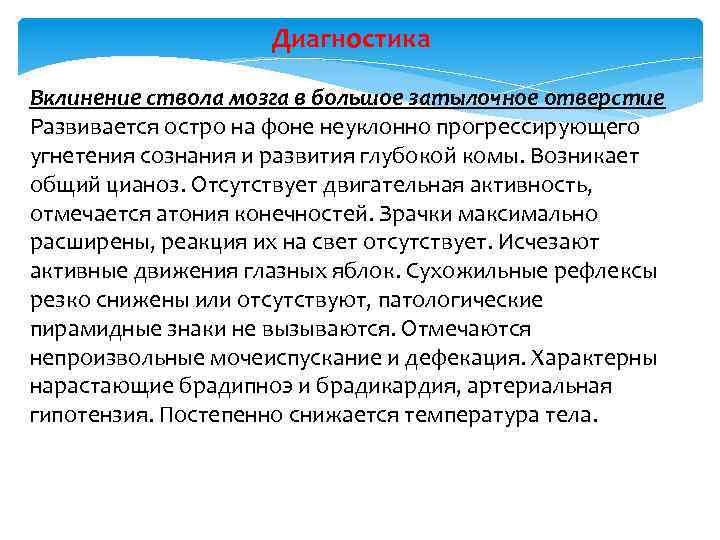 Диагностика

Вклинение ствола мозга в большое затылочное отверстие
Развивается остро на фоне неуклонно прогрессирующего угнетения сознания и развития глубокой комы. Возникает общий цианоз. Отсутствует двигательная активность, отмечается атония конечностей. Зрачки максимально расширены, реакция их на свет отсутствует. Исчезают активные движения глазных яблок. Сухожильные рефлексы резко снижены или отсутствуют, патологические пирамидные знаки не вызываются. Отмечаются непроизвольные мочеиспускание и дефекация. Характерны нарастающие брадипноэ и брадикардия, артериальная гипотензия. Постепенно снижается температура тела.